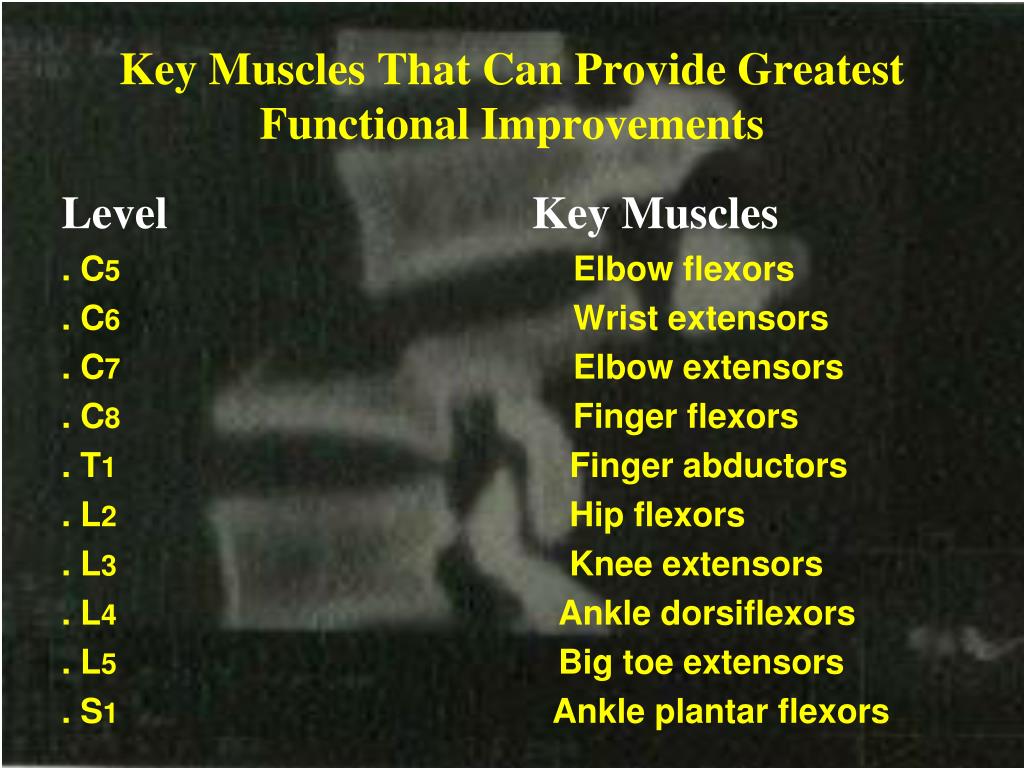 Key Muscles That Can Provide Greatest Functional Improvements

| Level | Key Muscles |
|---|---|
| . C5 | Elbow flexors |
| . C6 | Wrist extensors |
| . C7 | Elbow extensors |
| . C8 | Finger flexors |
| . T1 | Finger abductors |
| . L2 | Hip flexors |
| . L3 | Knee extensors |
| . L4 | Ankle dorsiflexors |
| . L5 | Big toe extensors |
| . S1 | Ankle plantar flexors |